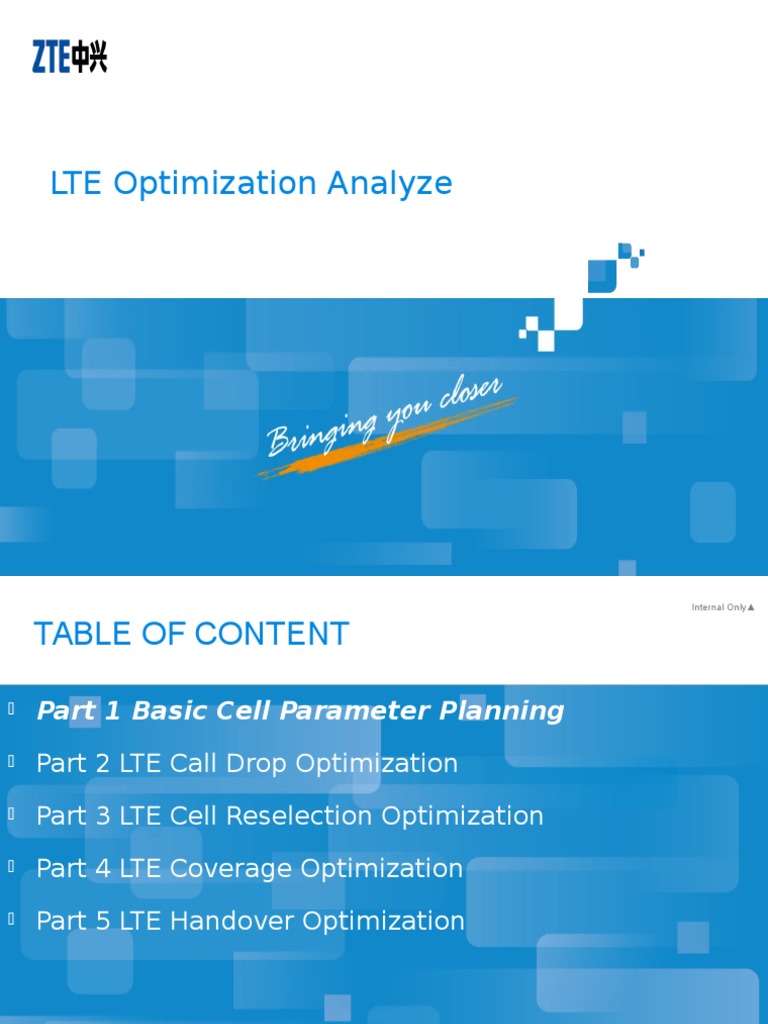 ZTE中兴

LTE Optimization Analyze

Bringing you closer

Internal Only▲

TABLE OF CONTENT

Part 1 Basic Cell Parameter Planning

Part 2 LTE Call Drop Optimization

Part 3 LTE Cell Reselection Optimization

Part 4 LTE Coverage Optimization

Part 5 LTE Handover Optimization